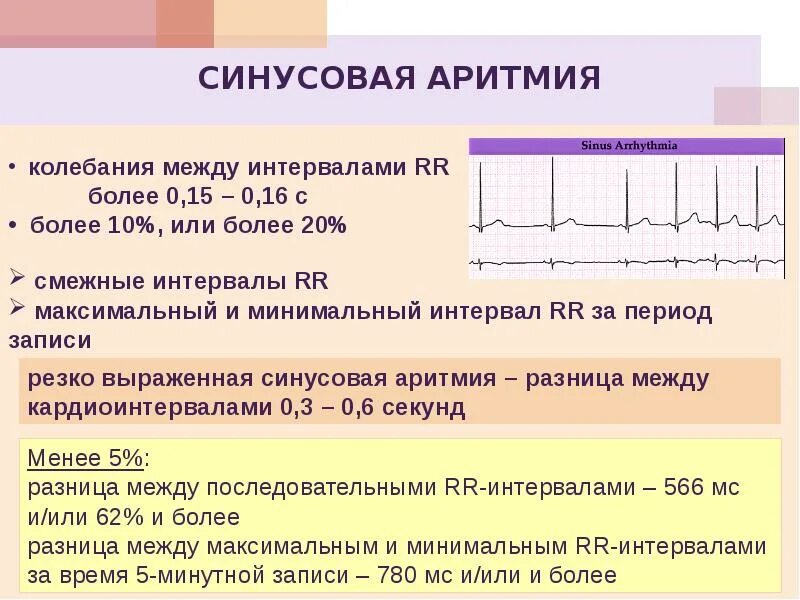 СИНУСОВАЯ АРИТМИЯ

Sinus Arrhythmia

• колебания между интервалами RR более 0,15 – 0,16 с
• более 10%, или более 20%

➢ смежные интервалы RR
➢ максимальный и минимальный интервал RR за период записи

резко выраженная синусовая аритмия – разница между кардиоинтервалами 0,3 – 0,6 секунд

Менее 5%:
разница между последовательными RR-интервалами – 566 мс и/или 62% и более
разница между максимальным и минимальным RR-интервалами за время 5-минутной записи – 780 мс и/или и более